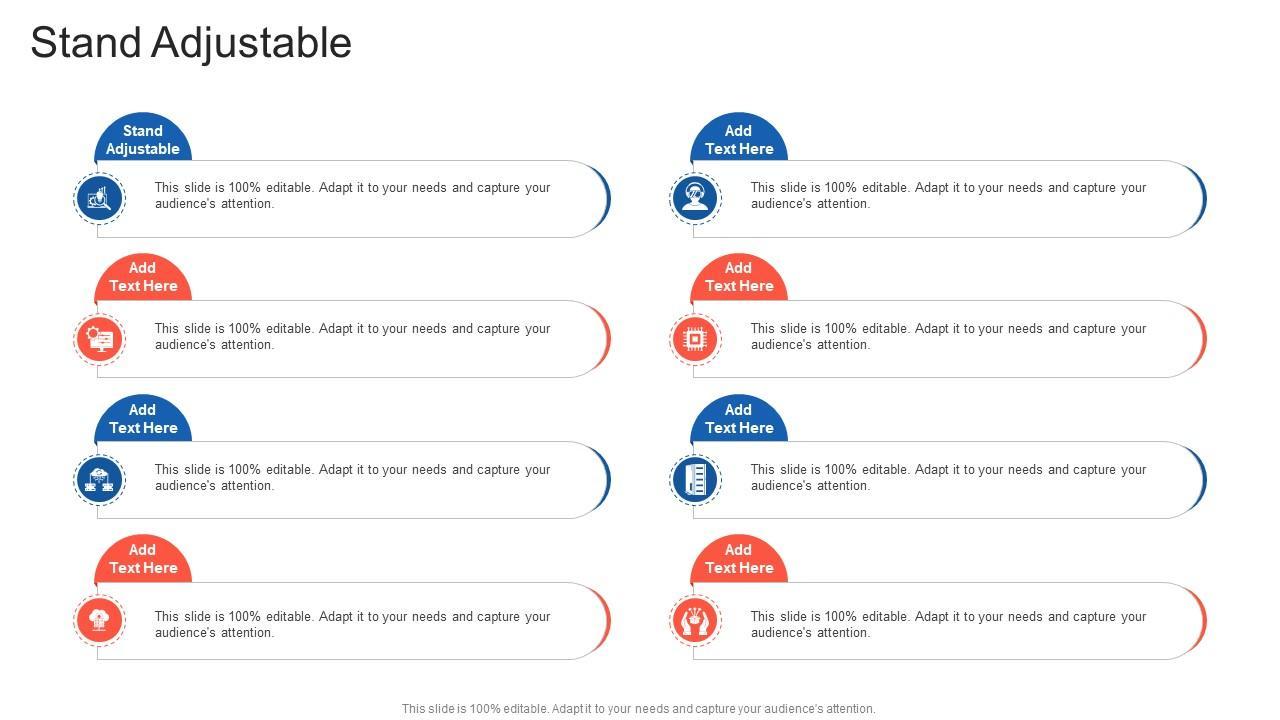 Stand Adjustable

Stand Adjustable

This slide is 100% editable. Adapt it to your needs and capture your audience's attention.

Add Text Here

This slide is 100% editable. Adapt it to your needs and capture your audience's attention.

Add Text Here

This slide is 100% editable. Adapt it to your needs and capture your audience's attention.

Add Text Here

This slide is 100% editable. Adapt it to your needs and capture your audience's attention.

Add Text Here

This slide is 100% editable. Adapt it to your needs and capture your audience's attention.

Add Text Here

This slide is 100% editable. Adapt it to your needs and capture your audience's attention.

Add Text Here

This slide is 100% editable. Adapt it to your needs and capture your audience's attention.

Add Text Here

This slide is 100% editable. Adapt it to your needs and capture your audience's attention.

This slide is 100% editable. Adapt it to your needs and capture your audience's attention.